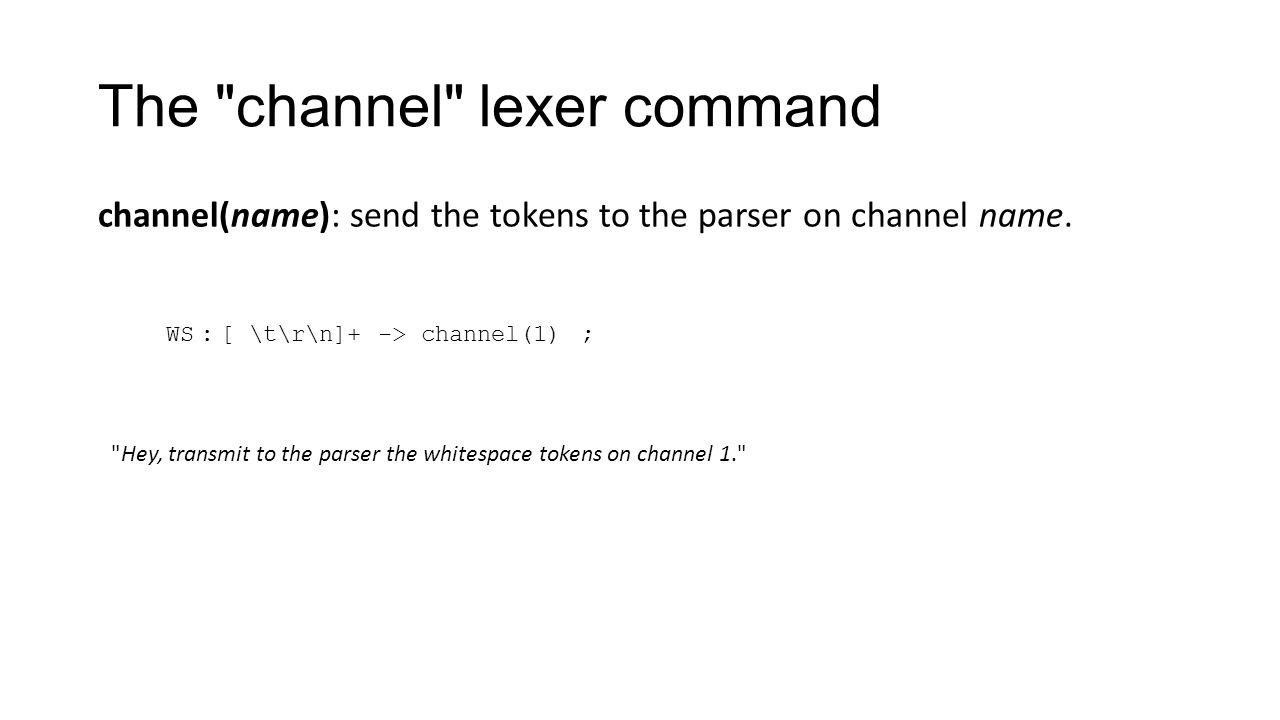 The "channel" lexer command

channel(name): send the tokens to the parser on channel name.

WS : [ \t\r\n]+ -> channel(1) ;

"Hey, transmit to the parser the whitespace tokens on channel 1."